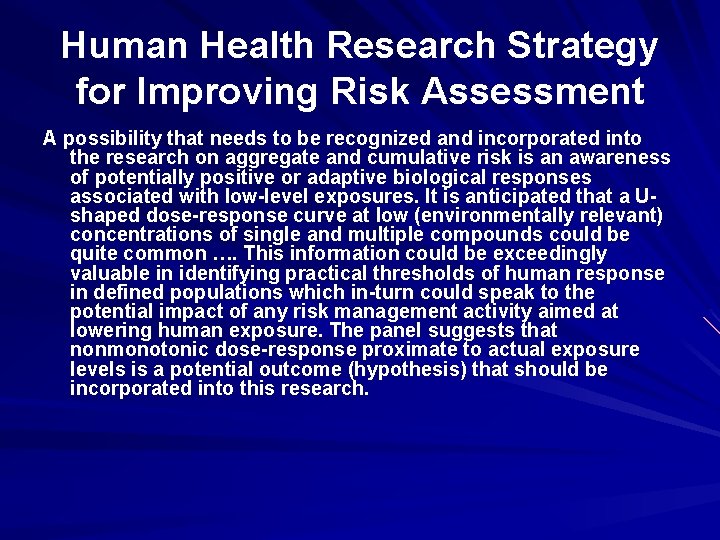 Human Health Research Strategy for Improving Risk Assessment

A possibility that needs to be recognized and incorporated into the research on aggregate and cumulative risk is an awareness of potentially positive or adaptive biological responses associated with low-level exposures. It is anticipated that a U-shaped dose-response curve at low (environmentally relevant) concentrations of single and multiple compounds could be quite common …. This information could be exceedingly valuable in identifying practical thresholds of human response in defined populations which in-turn could speak to the potential impact of any risk management activity aimed at lowering human exposure. The panel suggests that nonmonotonic dose-response proximate to actual exposure levels is a potential outcome (hypothesis) that should be incorporated into this research.